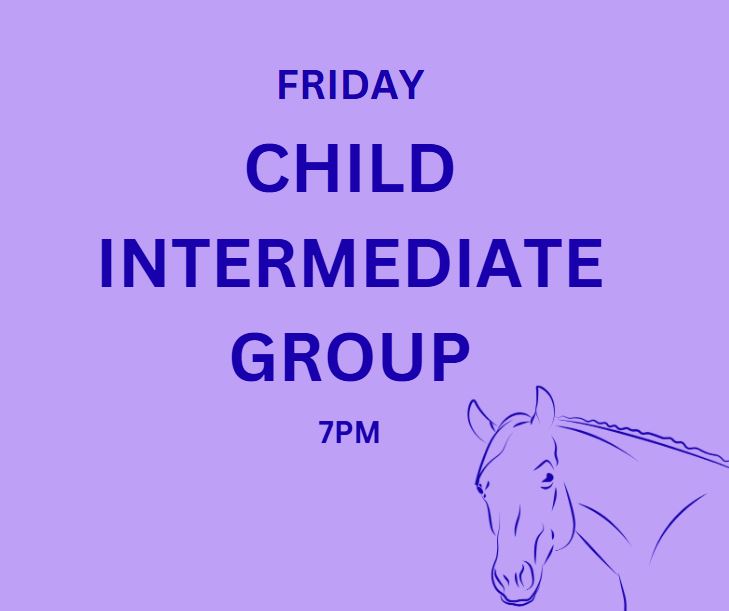 FRIDAY

CHILD INTERMEDIATE GROUP

7PM